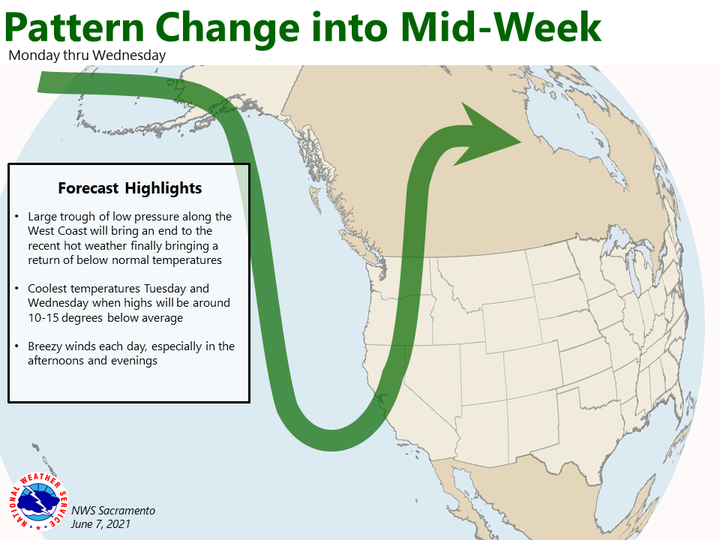 Pattern Change into Mid-Week

Monday thru Wednesday

Forecast Highlights

• Large trough of low pressure along the West Coast will bring an end to the recent hot weather finally bringing a return of below normal temperatures

• Coolest temperatures Tuesday and Wednesday when highs will be around 10-15 degrees below average

• Breezy winds each day, especially in the afternoons and evenings

NATIONAL WEATHER SERVICE

NWS Sacramento
June 7, 2021